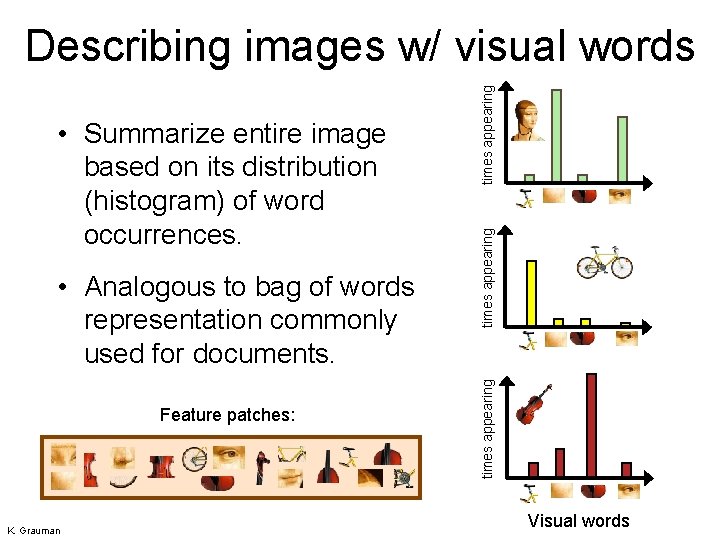 Describing images w/ visual words

• Summarize entire image based on its distribution (histogram) of word occurrences.

• Analogous to bag of words representation commonly used for documents.

Feature patches:

times appearing

times appearing

times appearing

Visual words

K. Grauman